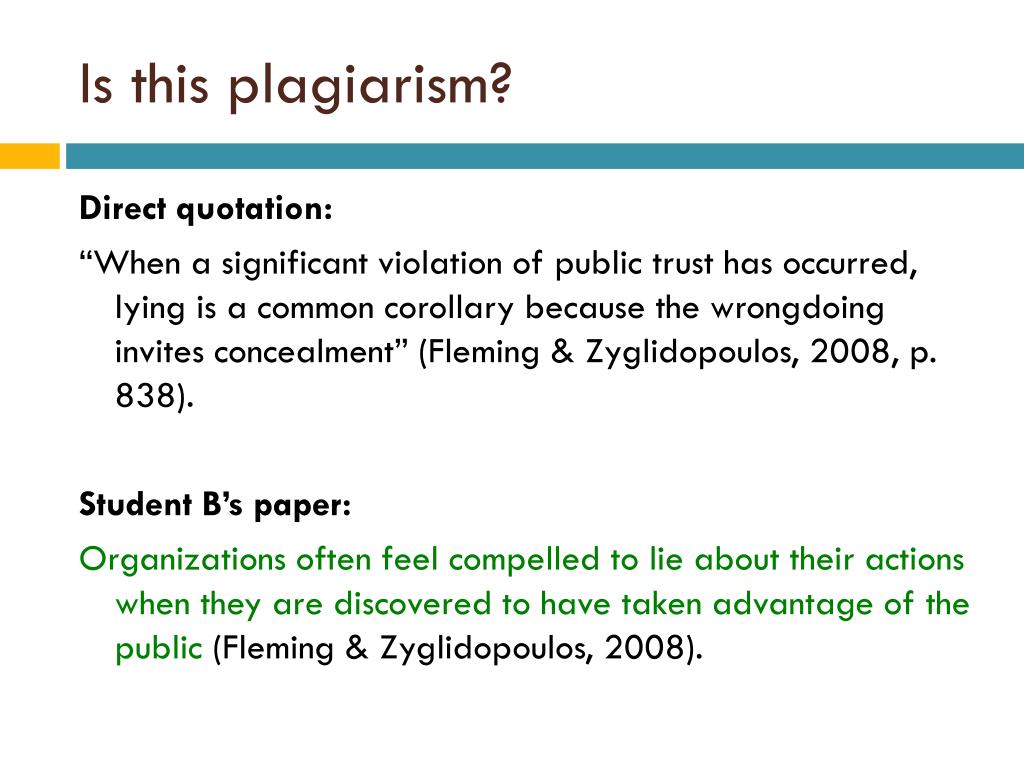 Is this plagiarism?

Direct quotation:

“When a significant violation of public trust has occurred, lying is a common corollary because the wrongdoing invites concealment” (Fleming & Zyglidopoulos, 2008, p. 838).

Student B’s paper:

Organizations often feel compelled to lie about their actions when they are discovered to have taken advantage of the public (Fleming & Zyglidopoulos, 2008).